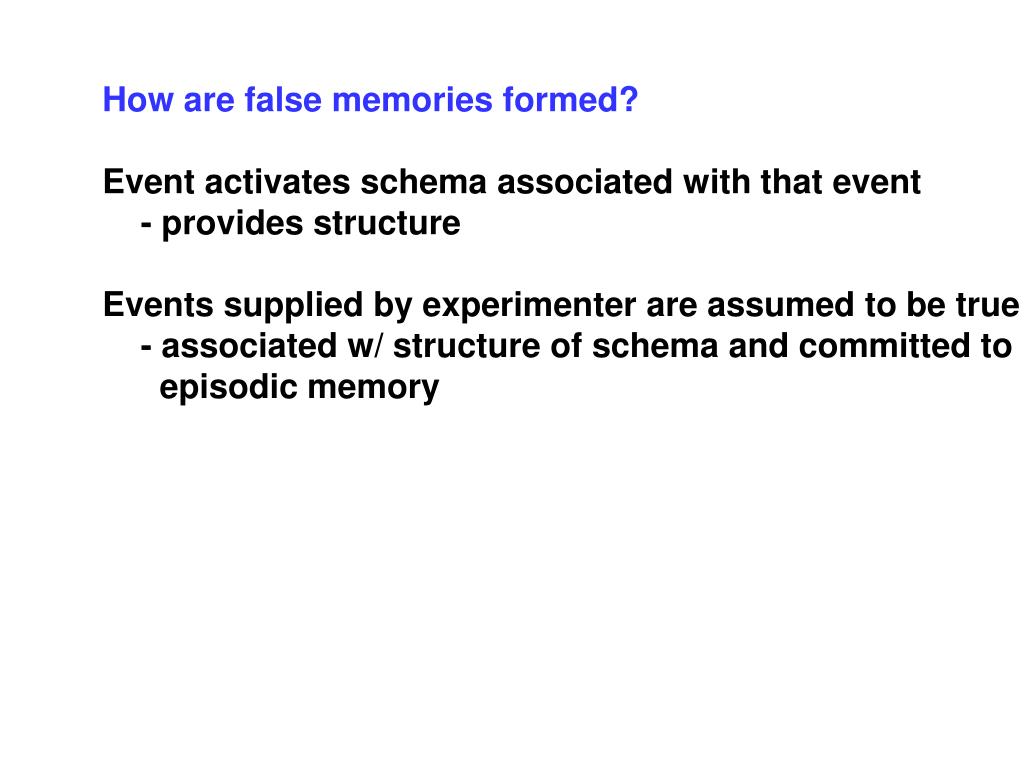 How are false memories formed?

Event activates schema associated with that event
- provides structure

Events supplied by experimenter are assumed to be true
- associated w/ structure of schema and committed to episodic memory